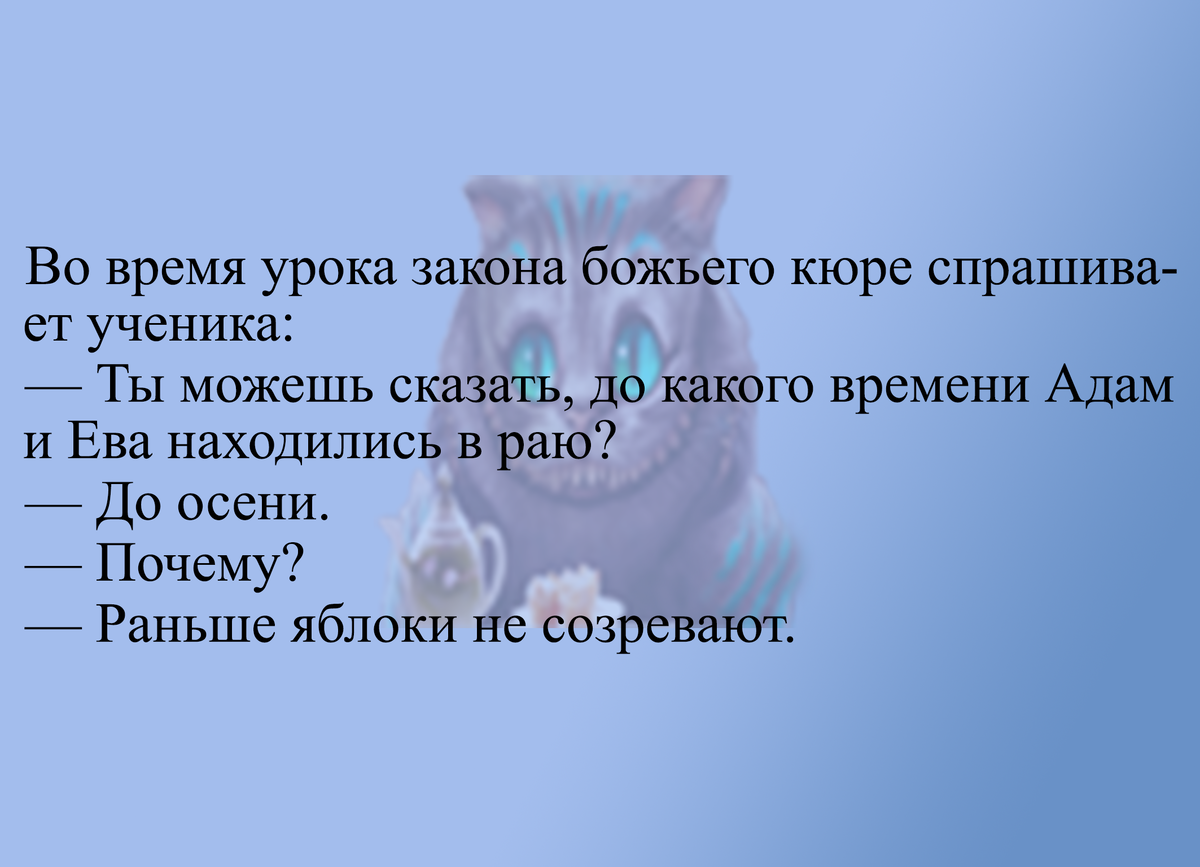 Во время урока закона божьего кюре спрашивает ученика:
— Ты можешь сказать, до какого времени Адам и Ева находились в раю?
— До осени.
— Почему?
— Раньше яблоки не созревают.